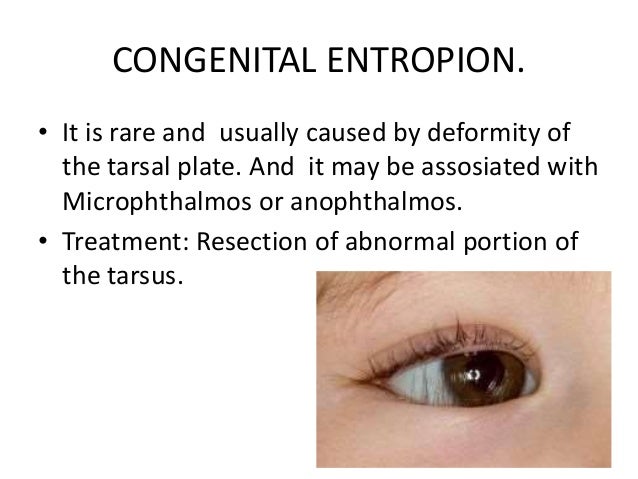 CONGENITAL ENTROPION.

• It is rare and usually caused by deformity of the tarsal plate. And it may be assosiated with Microphthalmos or anophthalmos.

• Treatment: Resection of abnormal portion of the tarsus.